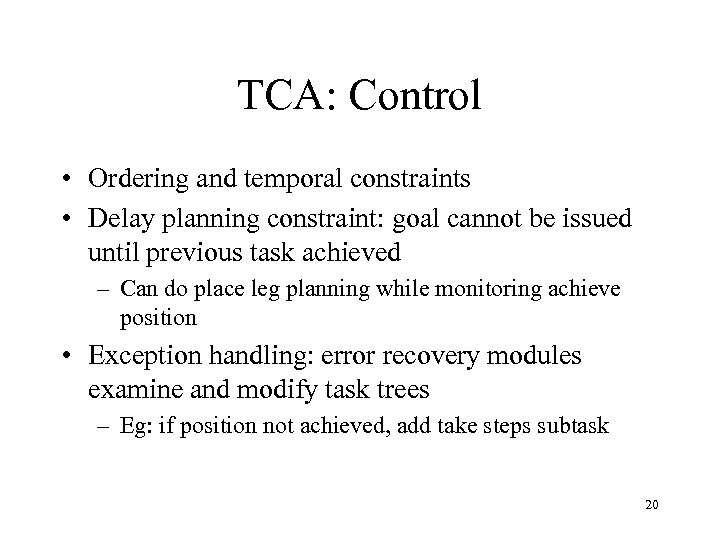 TCA: Control

• Ordering and temporal constraints
• Delay planning constraint: goal cannot be issued until previous task achieved
– Can do place leg planning while monitoring achieve position
• Exception handling: error recovery modules examine and modify task trees
– Eg: if position not achieved, add take steps subtask

20